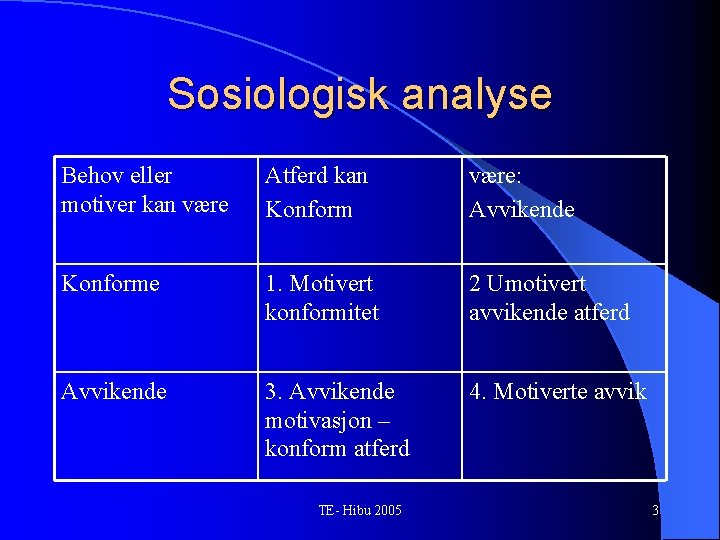 Sosiologisk analyse

| Behov eller motiver kan være | Atferd kan Konform | være: Avvikende |
|---|---|---|
| Konforme | 1. Motivert konformitet | 2 Umotivert avvikende atferd |
| Avvikende | 3. Avvikende motivasjon – konform atferd | 4. Motiverte avvik |

TE- Hibu 2005

3